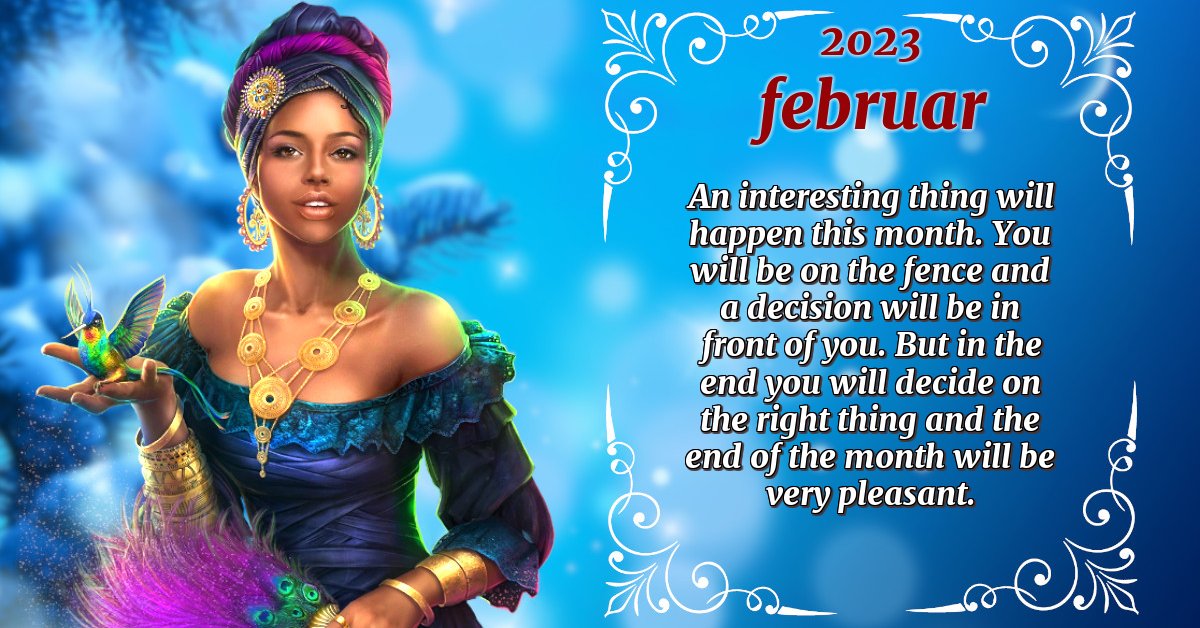 2023
februar

An interesting thing will happen this month. You will be on the fence and a decision will be in front of you. But in the end you will decide on the right thing and the end of the month will be very pleasant.